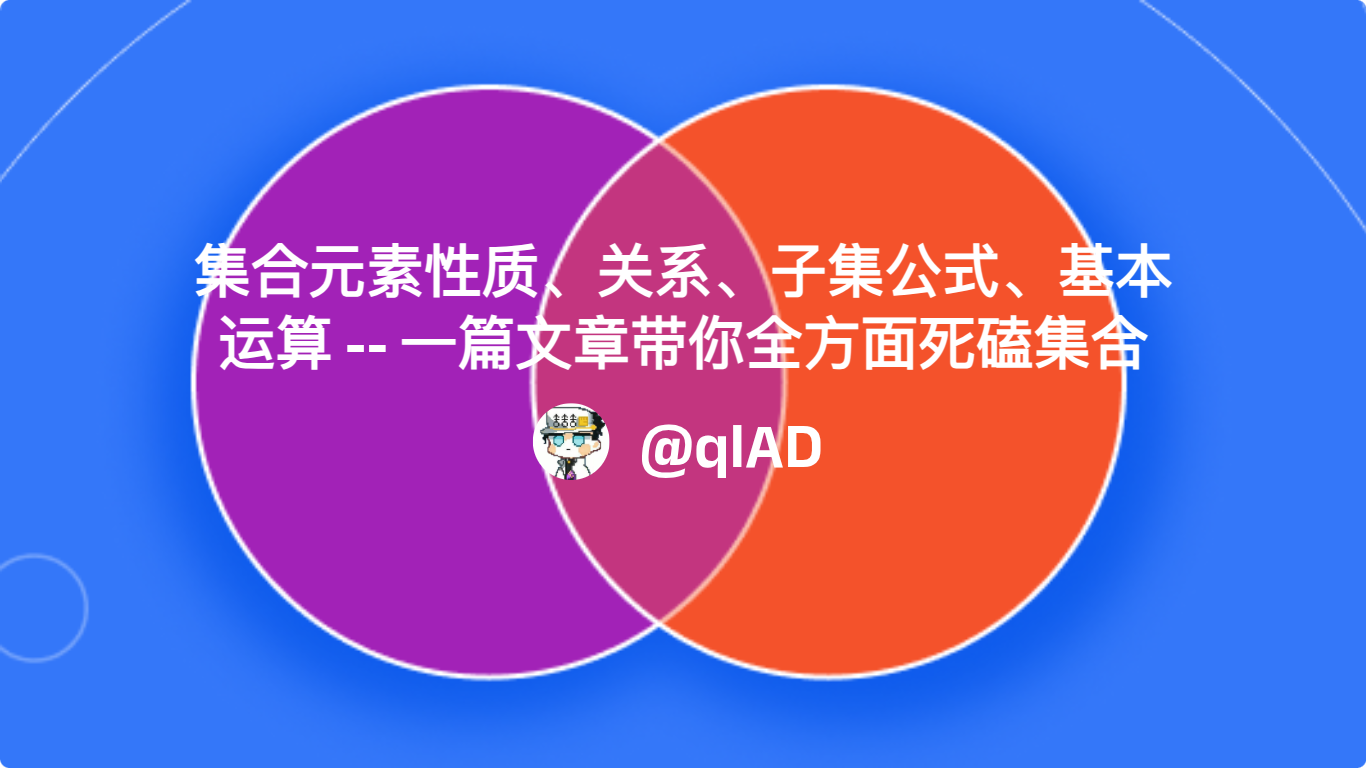 集合元素性质、关系、子集公式、基本运算 -- 一篇文章带你全方面死磕集合

@qIAD